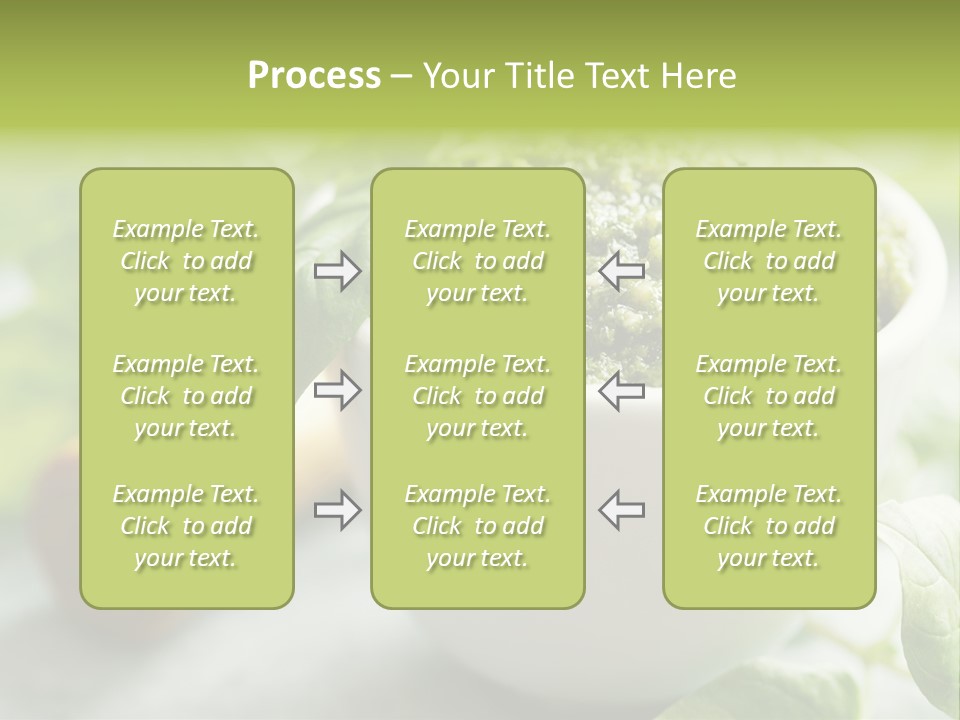 Process – Your Title Text Here

Example Text. Click to add your text.

Example Text. Click to add your text.

Example Text. Click to add your text.

Example Text. Click to add your text.

Example Text. Click to add your text.

Example Text. Click to add your text.

Example Text. Click to add your text.

Example Text. Click to add your text.

Example Text. Click to add your text.